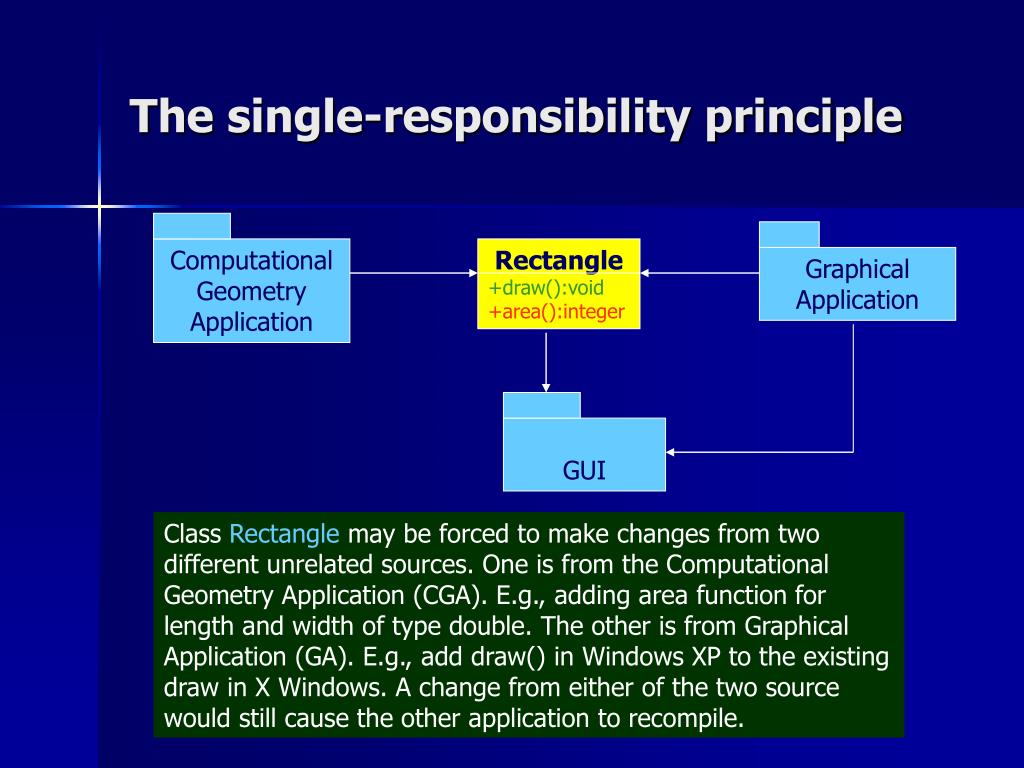 The single-responsibility principle

Computational Geometry Application

Rectangle
+draw():void
+area():integer

Graphical Application

GUI

Class Rectangle may be forced to make changes from two different unrelated sources. One is from the Computational Geometry Application (CGA). E.g., adding area function for length and width of type double. The other is from Graphical Application (GA). E.g., add draw() in Windows XP to the existing draw in X Windows. A change from either of the two source would still cause the other application to recompile.